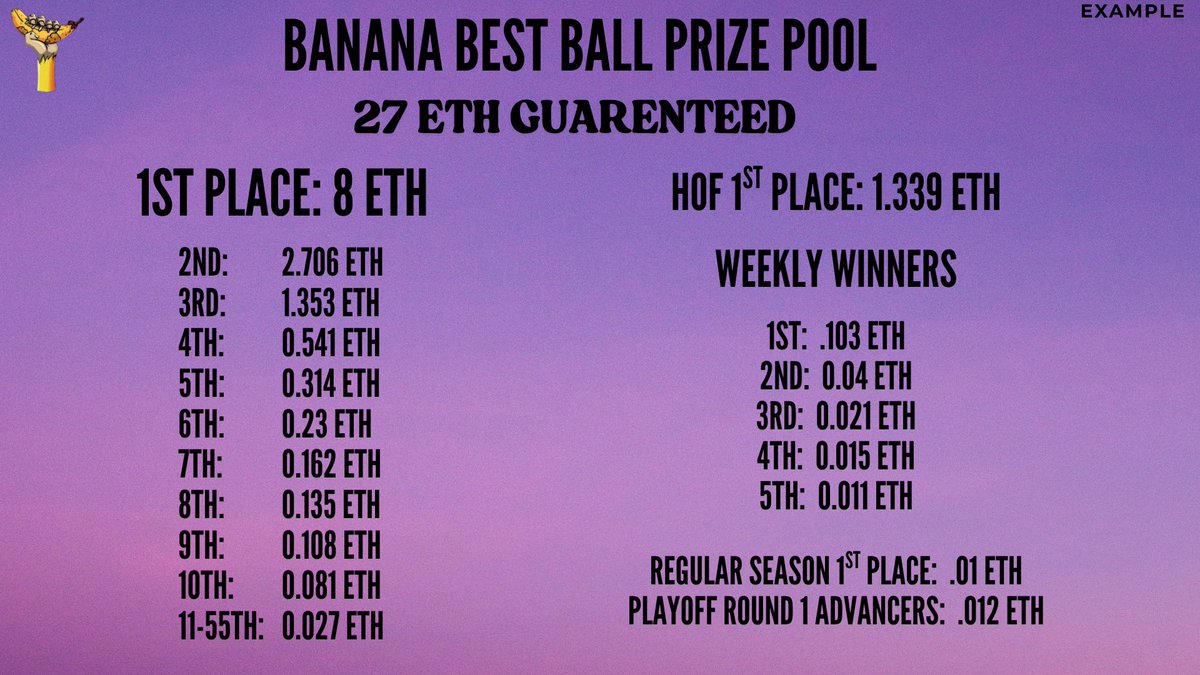 EXAMPLE

BANANA BEST BALL PRIZE POOL

27 ETH GUARENTEED

1ST PLACE: 8 ETH

2ND: 2.706 ETH
3RD: 1.353 ETH
4TH: 0.541 ETH
5TH: 0.314 ETH
6TH: 0.23 ETH
7TH: 0.162 ETH
8TH: 0.135 ETH
9TH: 0.108 ETH
10TH: 0.081 ETH
11-55TH: 0.027 ETH

HOF 1$^{ST}$ PLACE: 1.339 ETH

WEEKLY WINNERS

1ST: .103 ETH
2ND: 0.04 ETH
3RD: 0.021 ETH
4TH: 0.015 ETH
5TH: 0.011 ETH

REGULAR SEASON 1$^{ST}$ PLACE: .01 ETH
PLAYOFF ROUND 1 ADVANCERS: .012 ETH